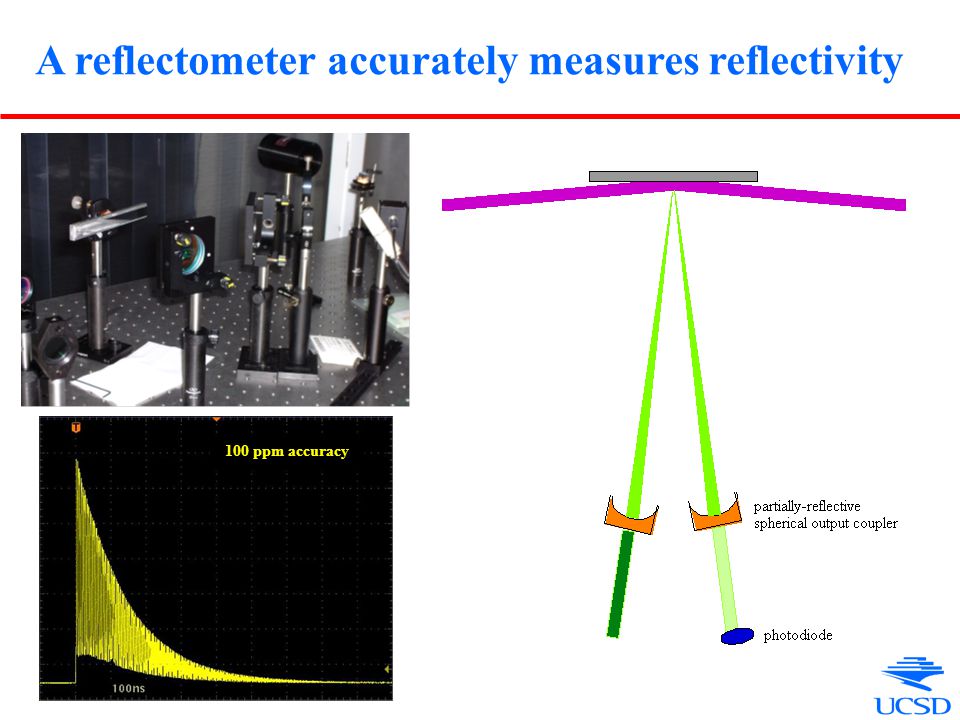 A reflectometer accurately measures reflectivity

T

100 ppm accuracy

100ns

partially-reflective spherical output coupler

photodiode

UCSD